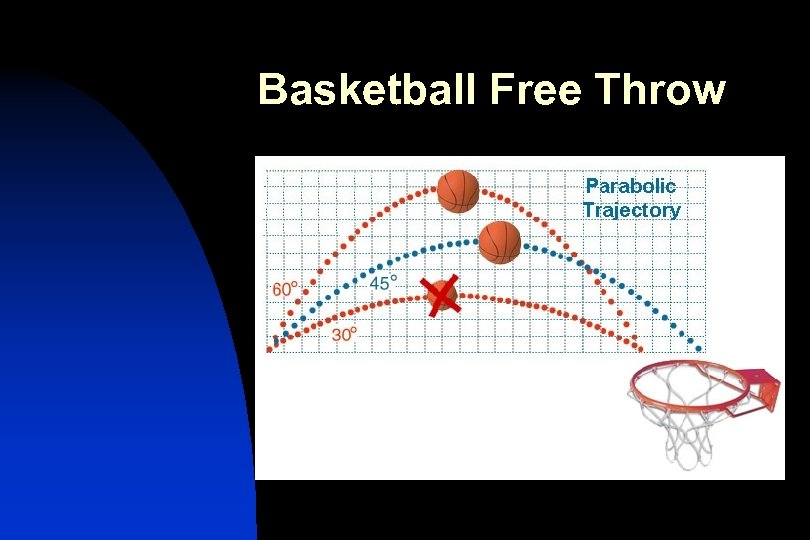 Basketball Free Throw

Parabolic Trajectory

60°

45°

30°